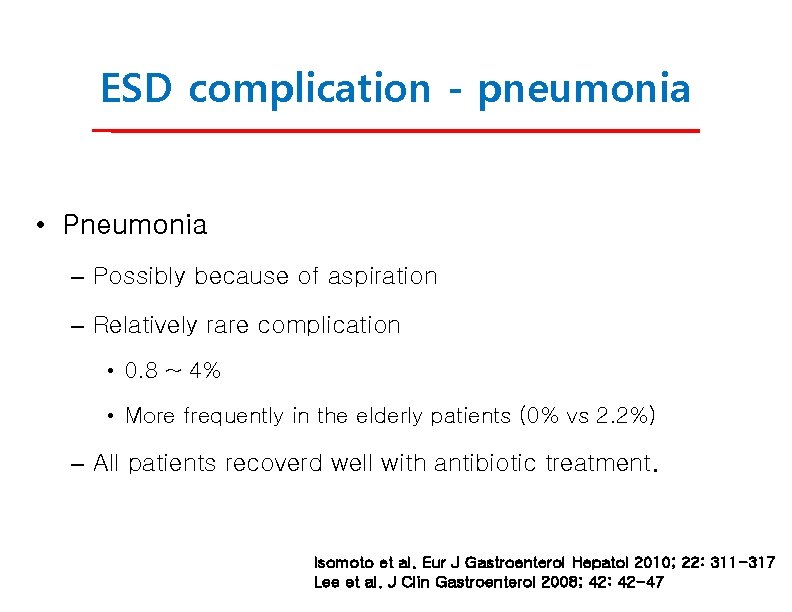 ESD complication - pneumonia

• Pneumonia

– Possibly because of aspiration

– Relatively rare complication

• 0.8 ~ 4%

• More frequently in the elderly patients (0% vs 2.2%)

– All patients recoverd well with antibiotic treatment.

Isomoto et al. Eur J Gastroenterol Hepatol 2010; 22: 311-317
Lee et al. J Clin Gastroenterol 2008; 42: 42-47